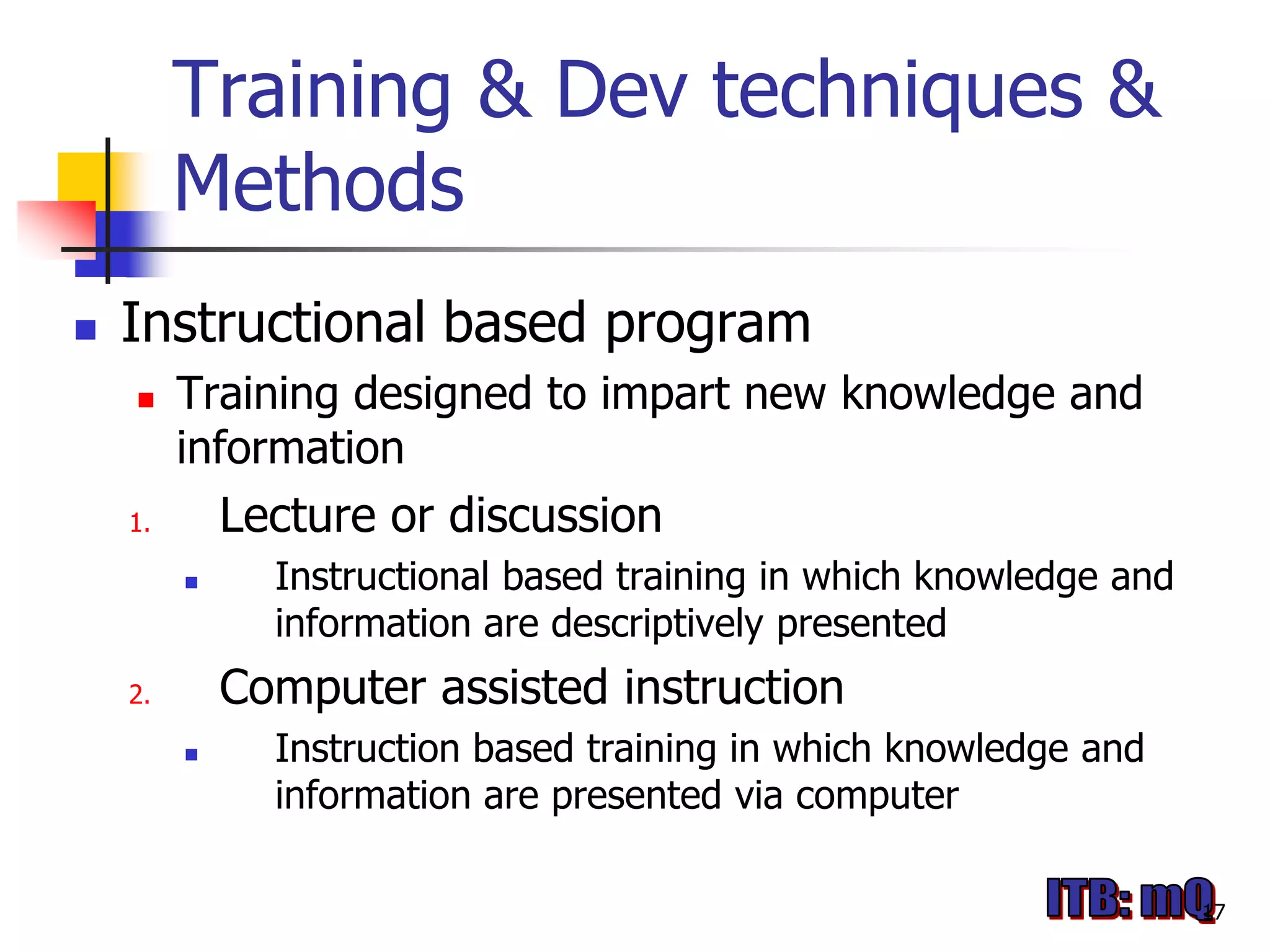 Training & Dev techniques & Methods

Instructional based program

Training designed to impart new knowledge and information

1. Lecture or discussion

Instructional based training in which knowledge and information are descriptively presented

2. Computer assisted instruction

Instruction based training in which knowledge and information are presented via computer

ITB: mQ

17